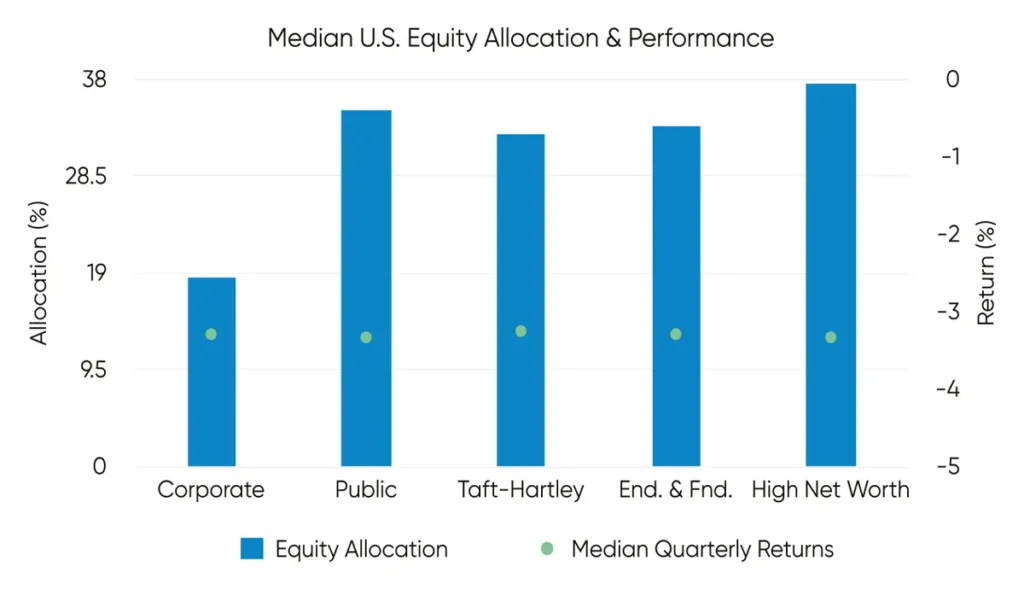 Median U.S. Equity Allocation & Performance

Allocation (%)

38
28.5
19
9.5
0

Return (%)

0
-1
-2
-3
-4
-5

Corporate
Public
Taft-Hartley
End. & Fnd.
High Net Worth

Equity Allocation
Median Quarterly Returns